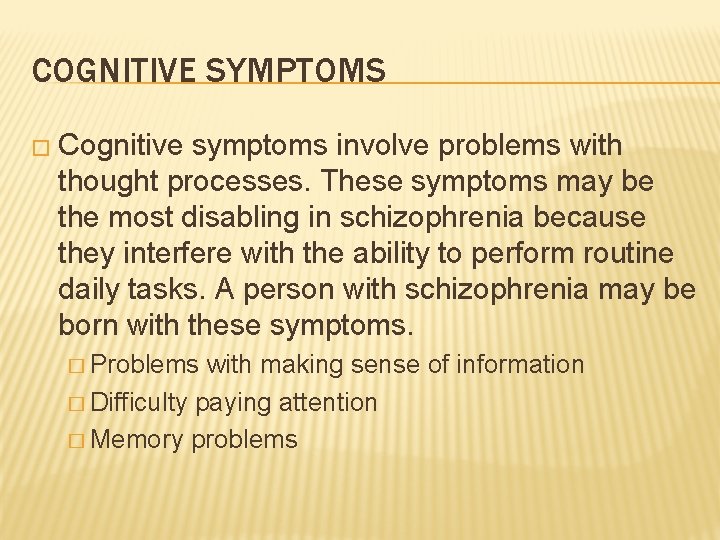 COGNITIVE SYMPTOMS

□ Cognitive symptoms involve problems with thought processes. These symptoms may be the most disabling in schizophrenia because they interfere with the ability to perform routine daily tasks. A person with schizophrenia may be born with these symptoms.

□ Problems with making sense of information
□ Difficulty paying attention
□ Memory problems